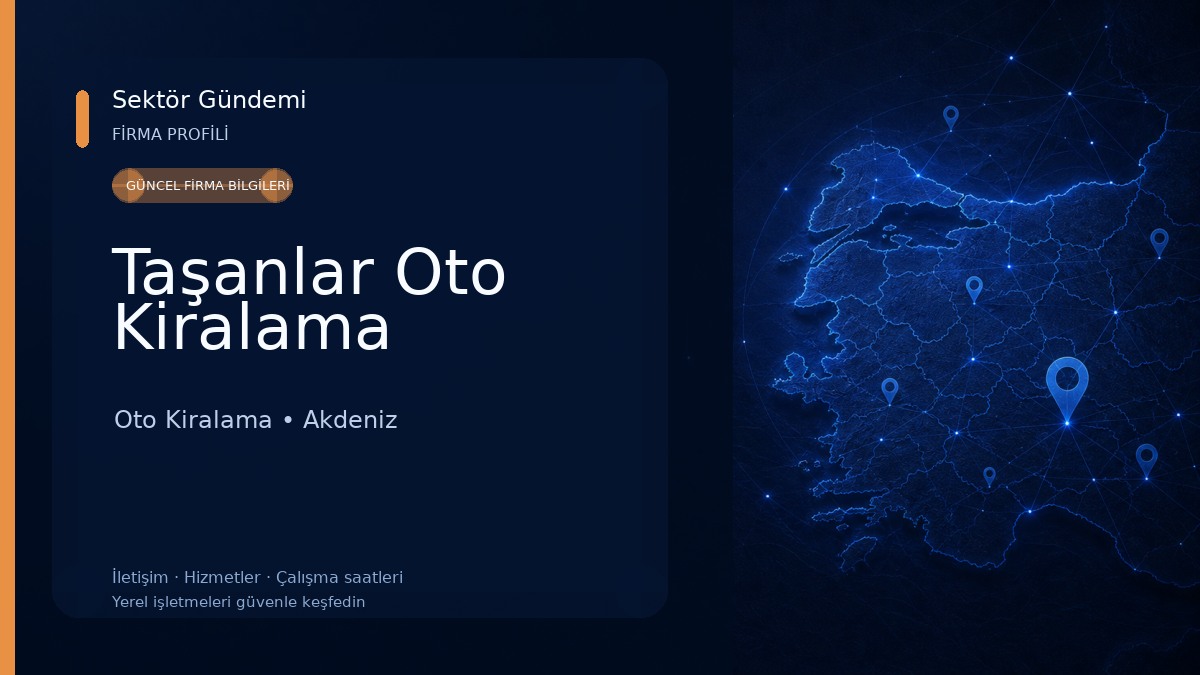 Sektör Gündemi
FİRMA PROFİLİ

GÜNCEL FİRMA BİLGİLERİ

Taşanlar Oto Kiralama

Oto Kiralama • Akdeniz

İletişim · Hizmetler · Çalışma saatleri
Yerel işletmeleri güvenle keşfedin